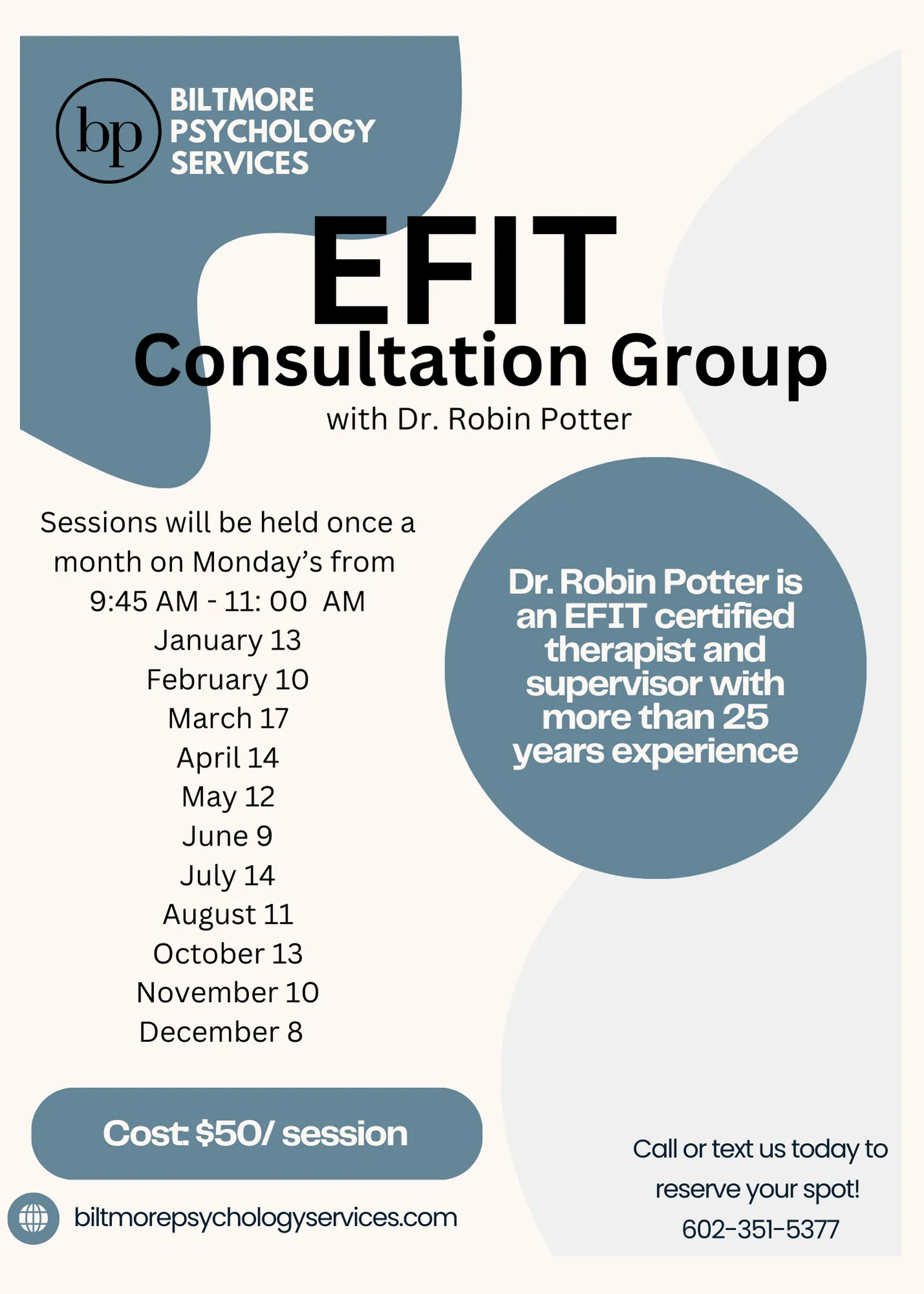 bp

BILTMORE PSYCHOLOGY SERVICES

EFIT
Consultation Group
with Dr. Robin Potter

Sessions will be held once a month on Monday's from
9:45 AM - 11: 00 AM
January 13
February 10
March 17
April 14
May 12
June 9
July 14
August 11
October 13
November 10
December 8

Dr. Robin Potter is an EFIT certified therapist and supervisor with more than 25 years experience

Cost: $50/ session

biltmorepsychologyservices.com

Call or text us today to reserve your spot!
602-351-5377